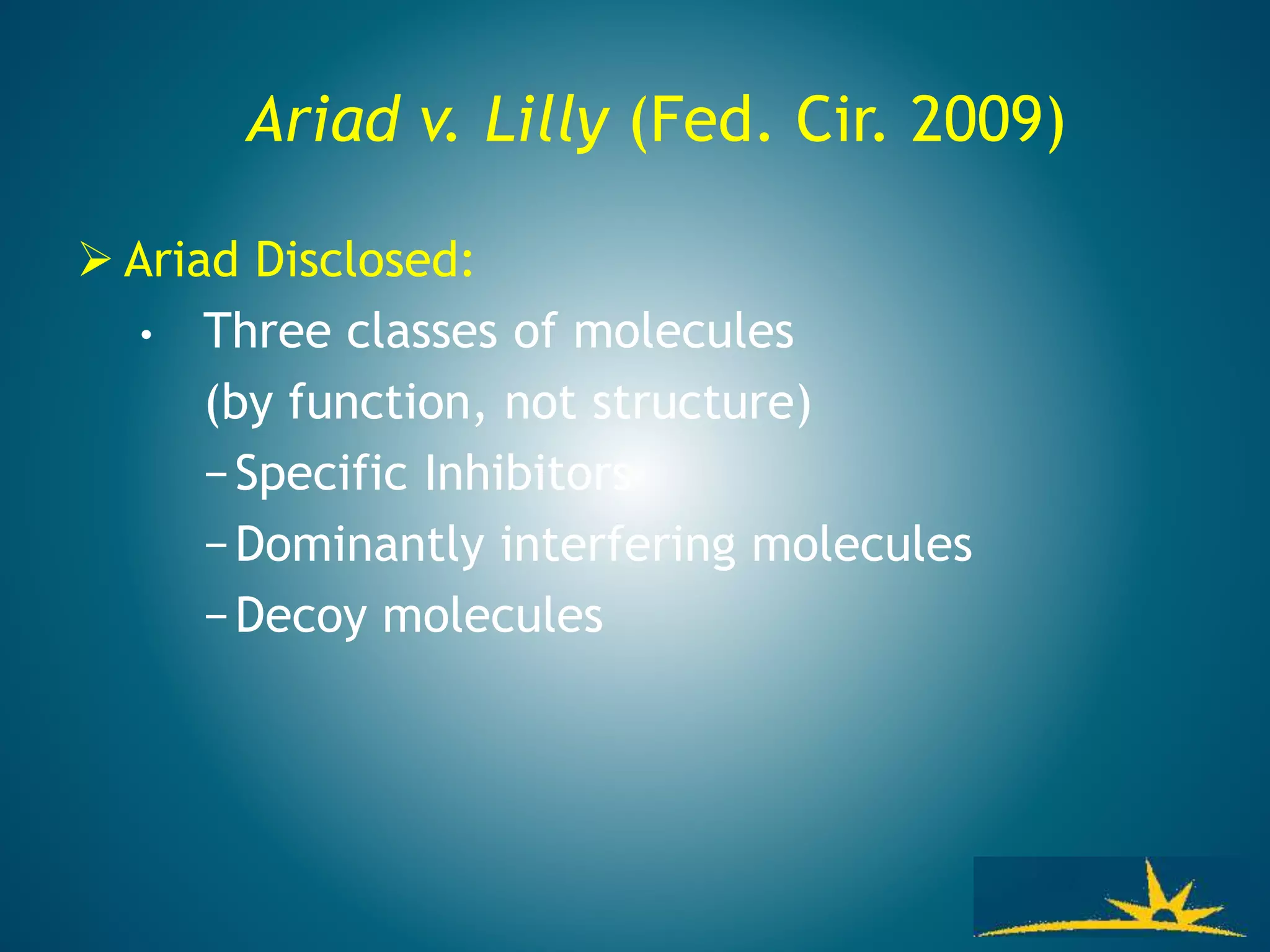 Ariad v. Lilly (Fed. Cir. 2009)

➢ Ariad Disclosed:

• Three classes of molecules (by function, not structure)

– Specific Inhibitors

– Dominantly interfering molecules

– Decoy molecules